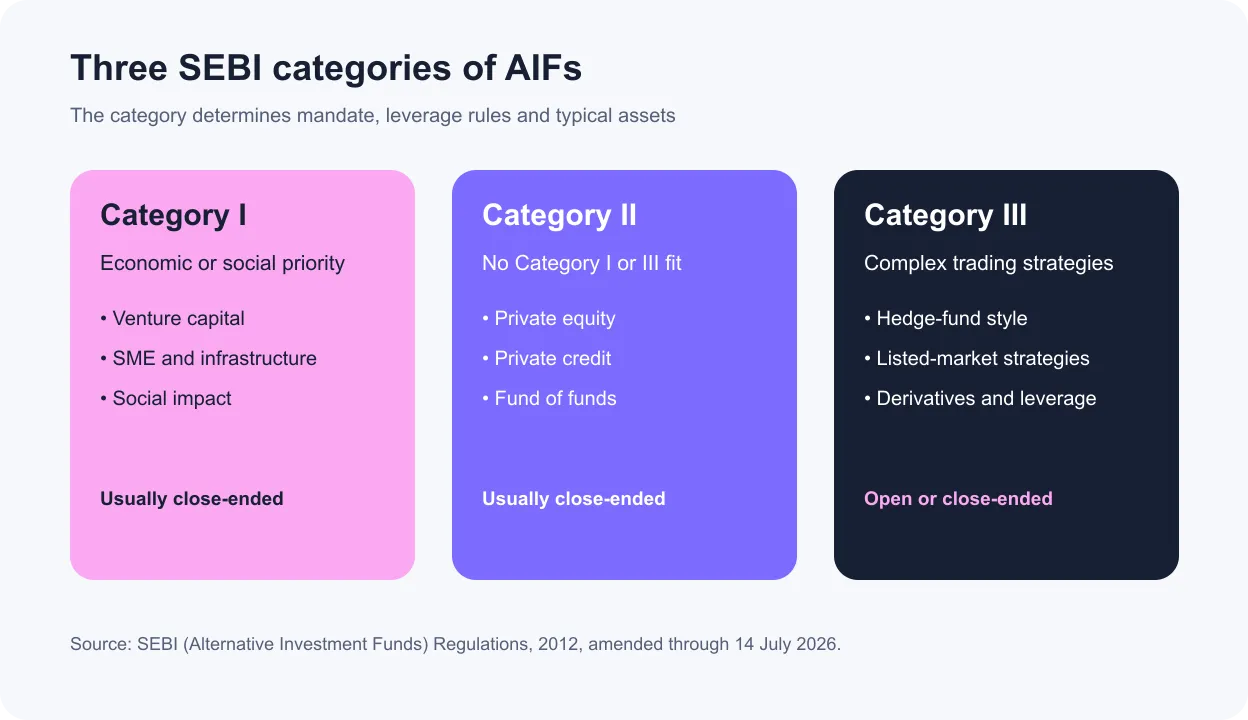 Three SEBI categories of AIFs

The category determines mandate, leverage rules and typical assets

Category I

Economic or social priority

• Venture capital
• SME and infrastructure
• Social impact

Usually close-ended

Category II

No Category I or III fit

• Private equity
• Private credit
• Fund of funds

Usually close-ended

Category III

Complex trading strategies

• Hedge-fund style
• Listed-market strategies
• Derivatives and leverage

Open or close-ended

Source: SEBI (Alternative Investment Funds) Regulations, 2012, amended through 14 July 2026.